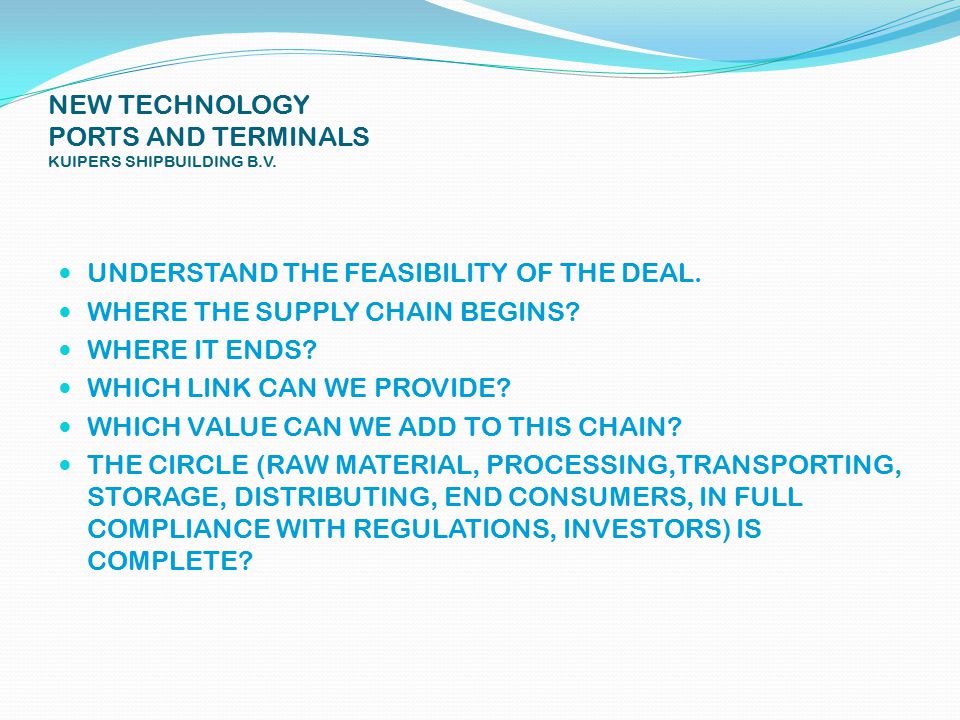 NEW TECHNOLOGY
PORTS AND TERMINALS
KUIPERS SHIPBUILDING B.V.

- UNDERSTAND THE FEASIBILITY OF THE DEAL.
- WHERE THE SUPPLY CHAIN BEGINS?
- WHERE IT ENDS?
- WHICH LINK CAN WE PROVIDE?
- WHICH VALUE CAN WE ADD TO THIS CHAIN?
- THE CIRCLE (RAW MATERIAL, PROCESSING,TRANSPORTING, STORAGE, DISTRIBUTING, END CONSUMERS, IN FULL COMPLIANCE WITH REGULATIONS, INVESTORS) IS COMPLETE?